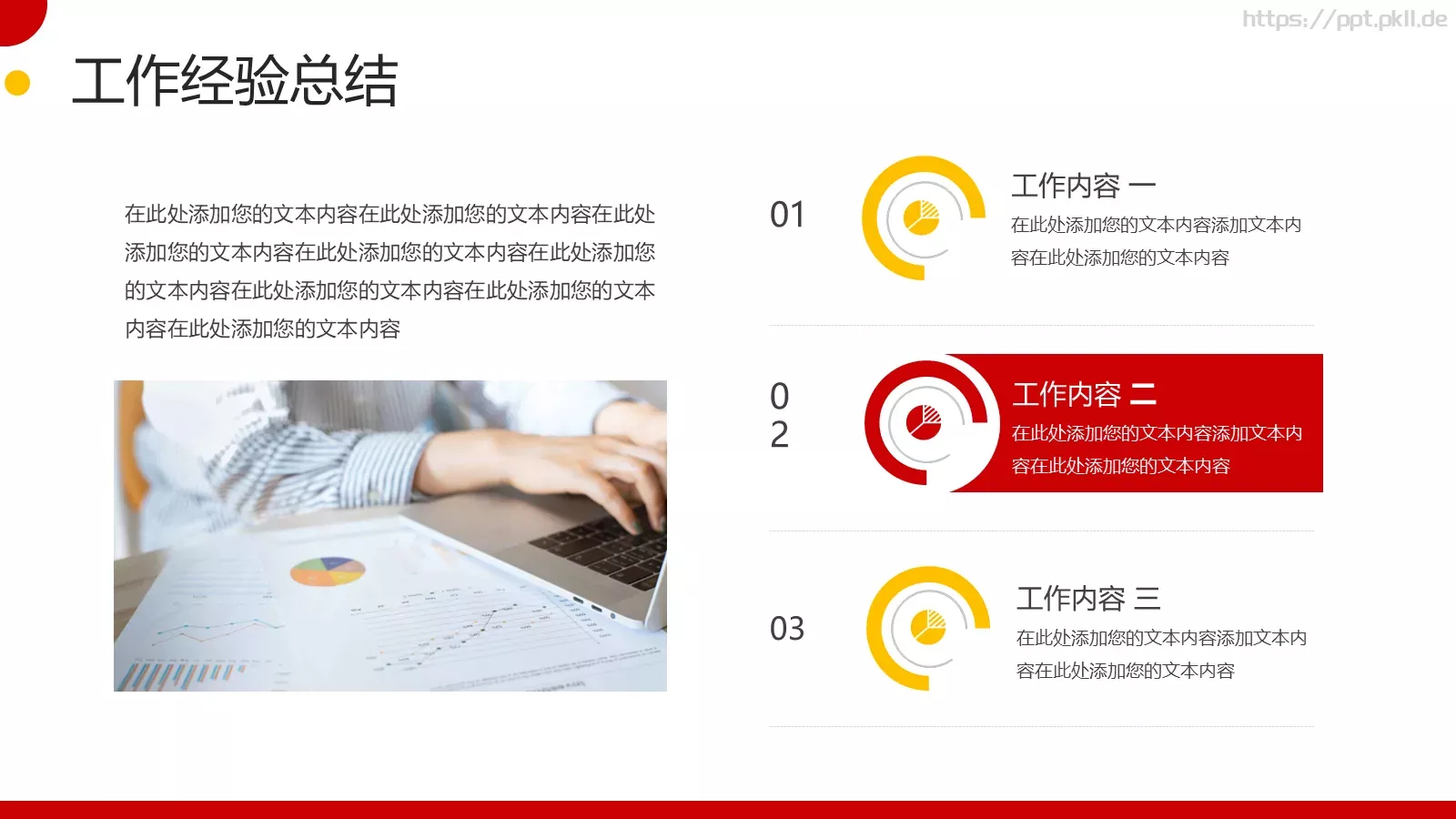 https://ppt.pkll.de

工作经验总结

在此处添加您的文本内容在此处添加您的文本内容在此处添加您的文本内容在此处添加您的文本内容在此处添加您的文本内容在此处添加您的文本内容在此处添加您的文本内容在此处添加您的文本内容

01

工作内容 一

在此处添加您的文本内容添加文本内容在此处添加您的文本内容

02

工作内容 二

在此处添加您的文本内容添加文本内容在此处添加您的文本内容

03

工作内容 三

在此处添加您的文本内容添加文本内容在此处添加您的文本内容